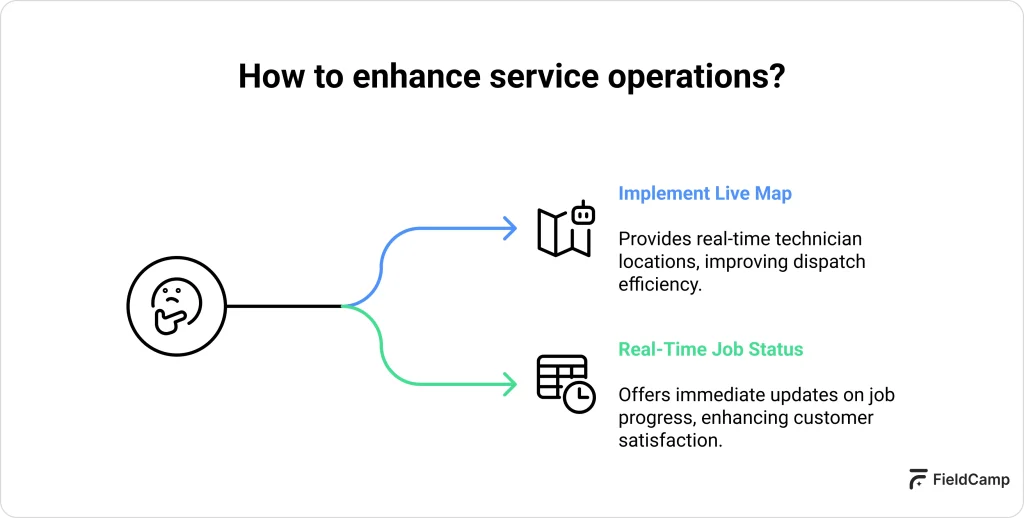 How to enhance service operations?

Implement Live Map

Provides real-time technician locations, improving dispatch efficiency.

Real-Time Job Status

Offers immediate updates on job progress, enhancing customer satisfaction.

FieldCamp